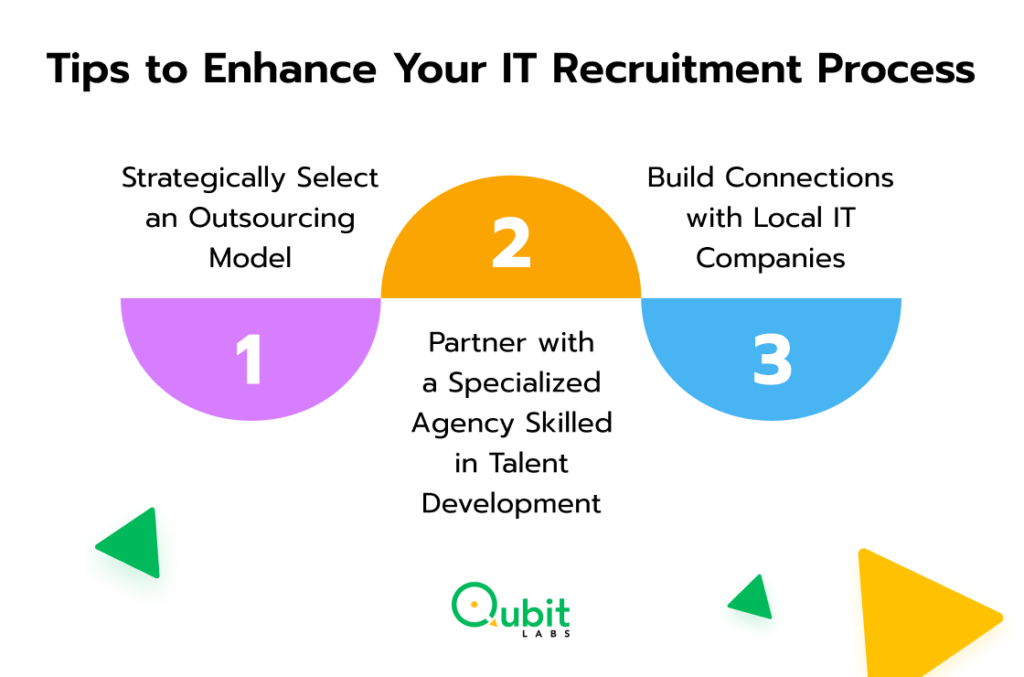 Tips to Enhance Your IT Recruitment Process

Strategically Select an Outsourcing Model

1

2

Partner with a Specialized Agency Skilled in Talent Development

Build Connections with Local IT Companies

3

Qubit LABS